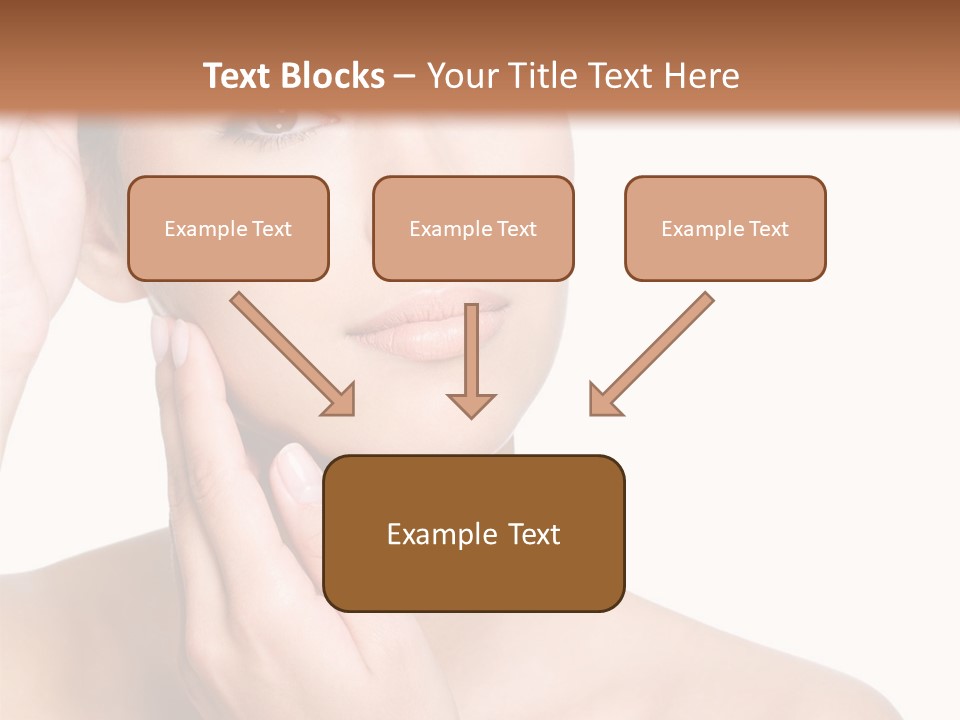 Text Blocks – Your Title Text Here

Example Text

Example Text

Example Text

Example Text